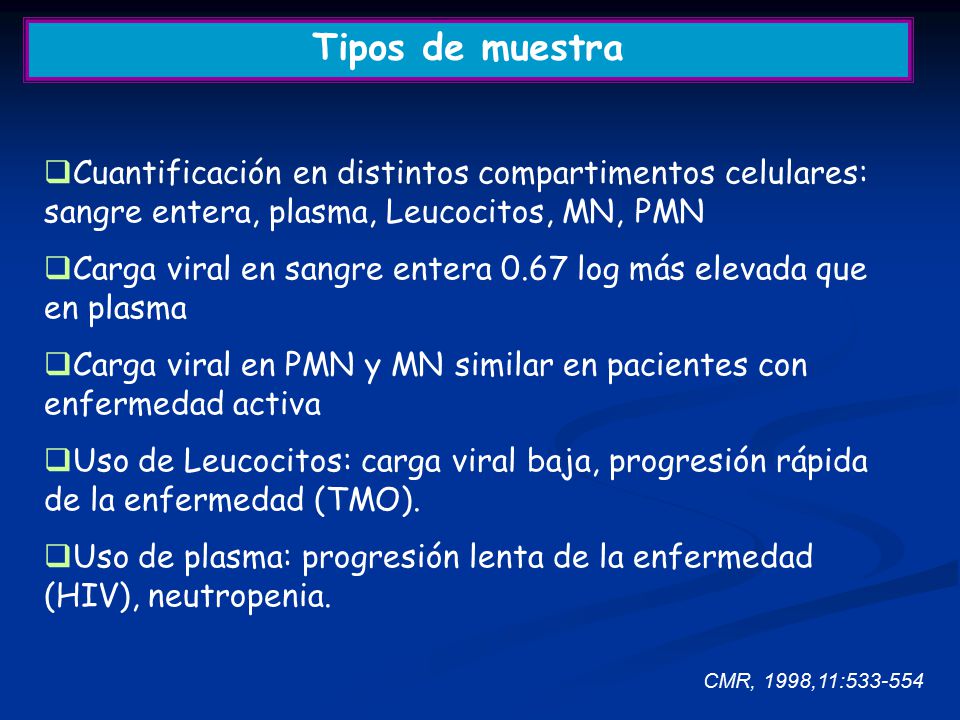 Tipos de muestra

❑Cuantificación en distintos compartimentos celulares: sangre entera, plasma, Leucocitos, MN, PMN

❑Carga viral en sangre entera 0.67 log más elevada que en plasma

❑Carga viral en PMN y MN similar en pacientes con enfermedad activa

❑Uso de Leucocitos: carga viral baja, progresión rápida de la enfermedad (TMO).

❑Uso de plasma: progresión lenta de la enfermedad (HIV), neutropenia.

CMR, 1998,11:533-554